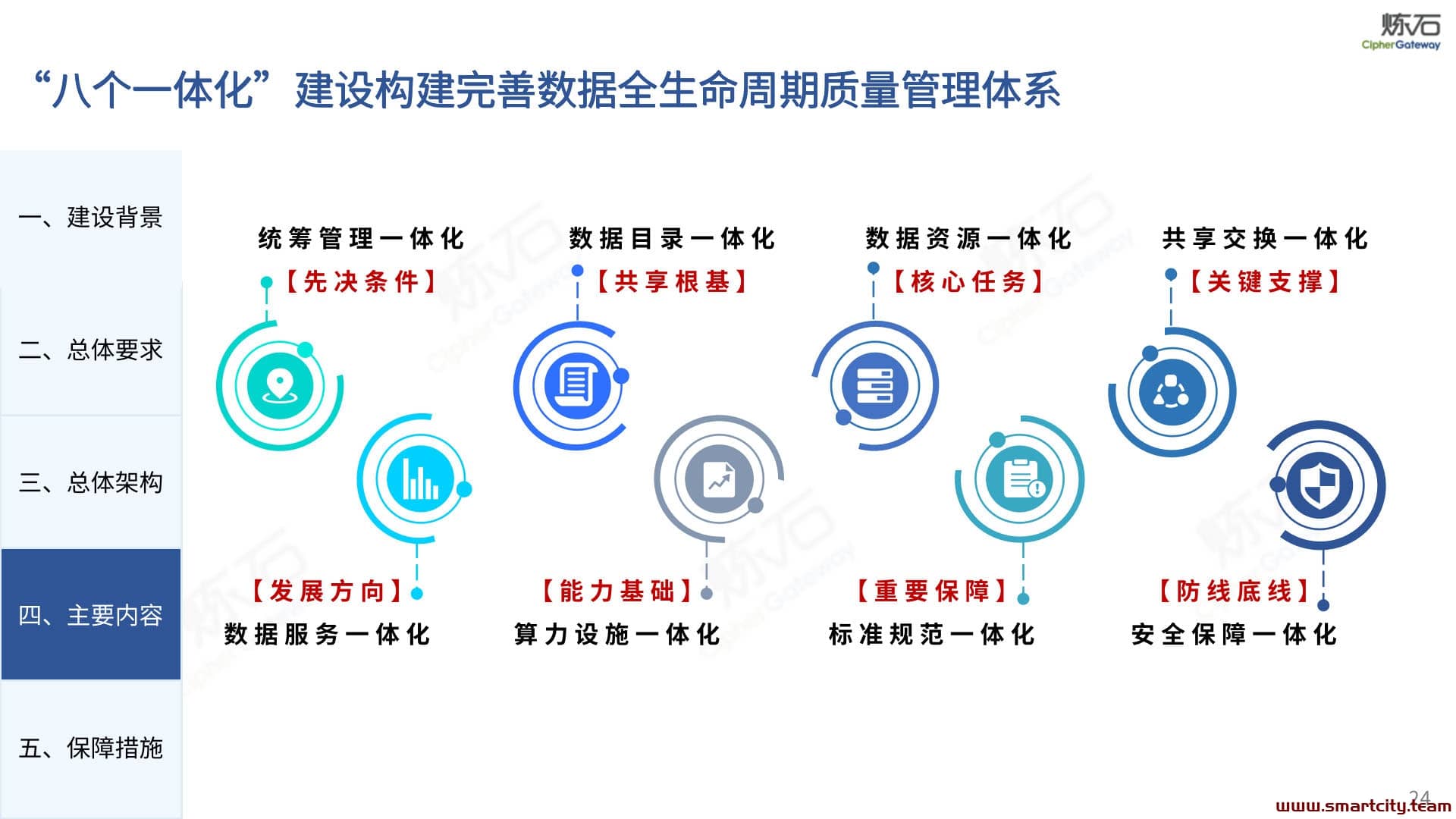 炼石
CipherGateway

“八个一体化”建设构建完善数据全生命周期质量管理体系

一、建设背景

二、总体要求

三、总体架构

四、主要内容

五、保障措施

统筹管理一体化
【先决条件】

数据目录一体化
【共享根基】

数据资源一体化
【核心任务】

共享交换一体化
【关键支撑】

【发展方向】
数据服务一体化

【能力基础】
算力设施一体化

【重要保障】
标准规范一体化

【防线底线】
安全保障一体化

24
www.smartcity.team